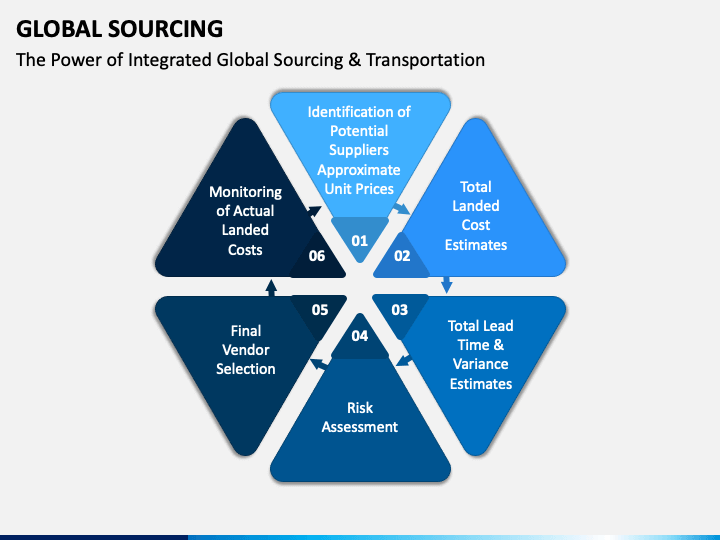 GLOBAL SOURCING

The Power of Integrated Global Sourcing & Transportation

Identification of Potential Suppliers Approximate Unit Prices

01

Total Landed Cost Estimates

02

Total Lead Time & Variance Estimates

03

Risk Assessment

04

Final Vendor Selection

05

Monitoring of Actual Landed Costs

06